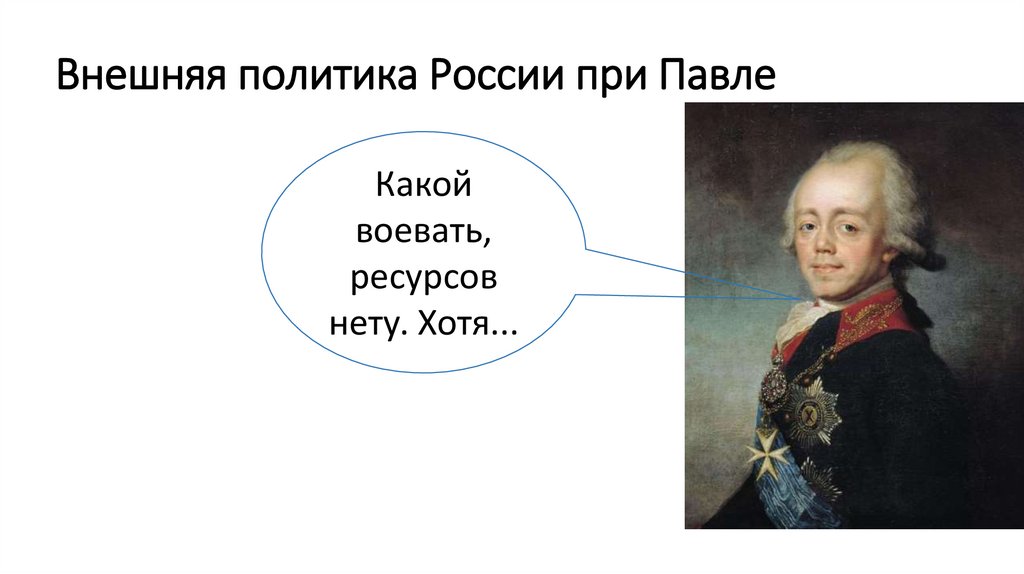 Внешняя политика России при Павле

Какой воевать, ресурсов нету. Хотя...